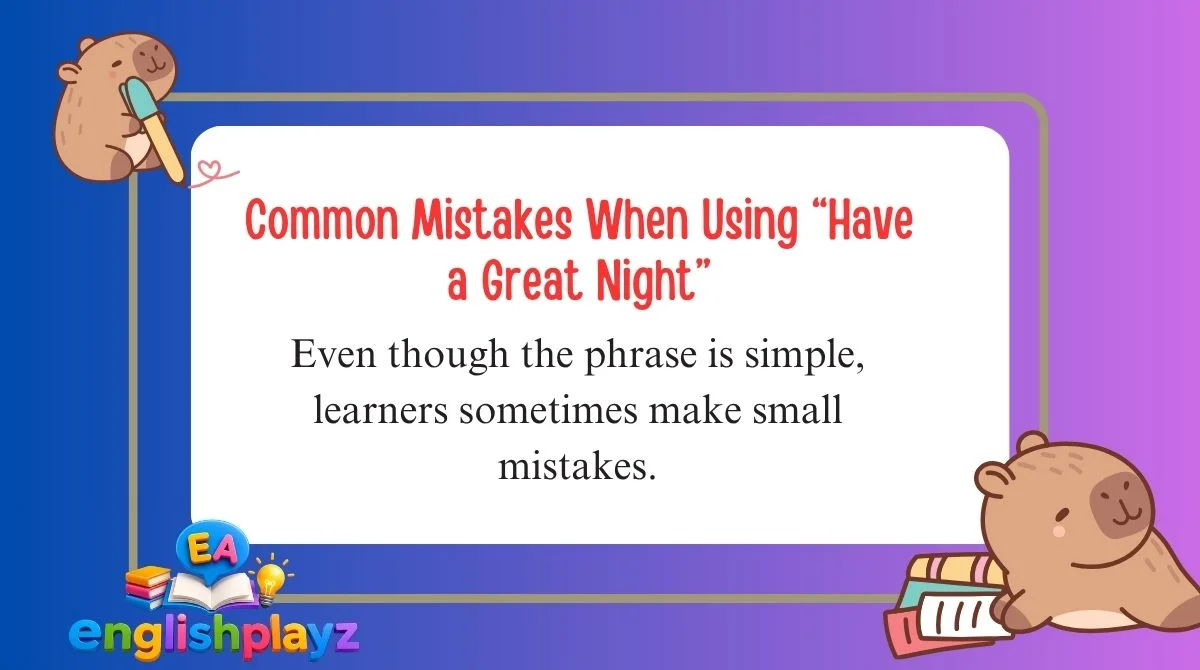 Common Mistakes When Using “Have a Great Night”

Even though the phrase is simple, learners sometimes make small mistakes.

EA

englishplayz